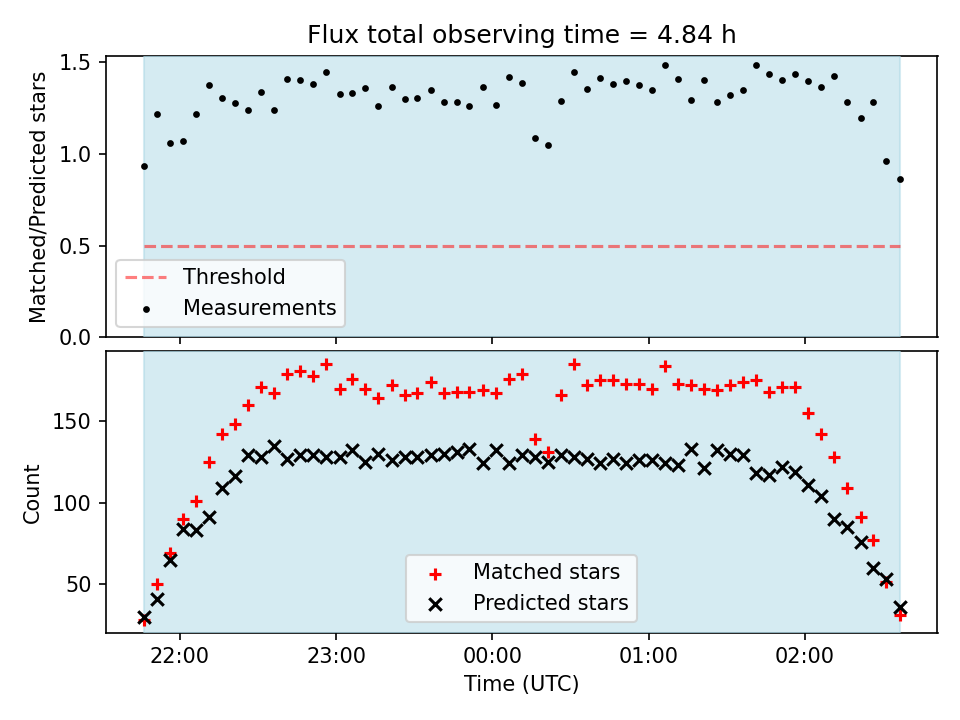 Flux total observing time = 4.84 h

Matched/Predicted stars

1.5
1.0
0.5
0.0

Threshold
Measurements

Count

150
100
50

Matched stars
Predicted stars

22:00
23:00
00:00
01:00
02:00

Time (UTC)